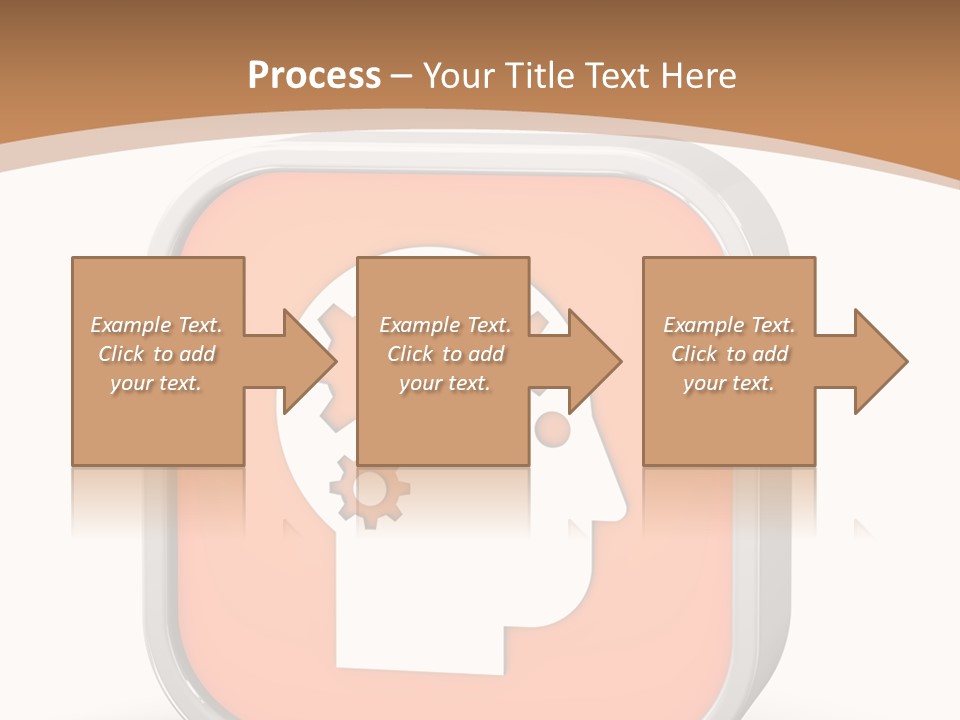 Process – Your Title Text Here

Example Text. Click to add your text.

Example Text. Click to add your text.

Example Text. Click to add your text.